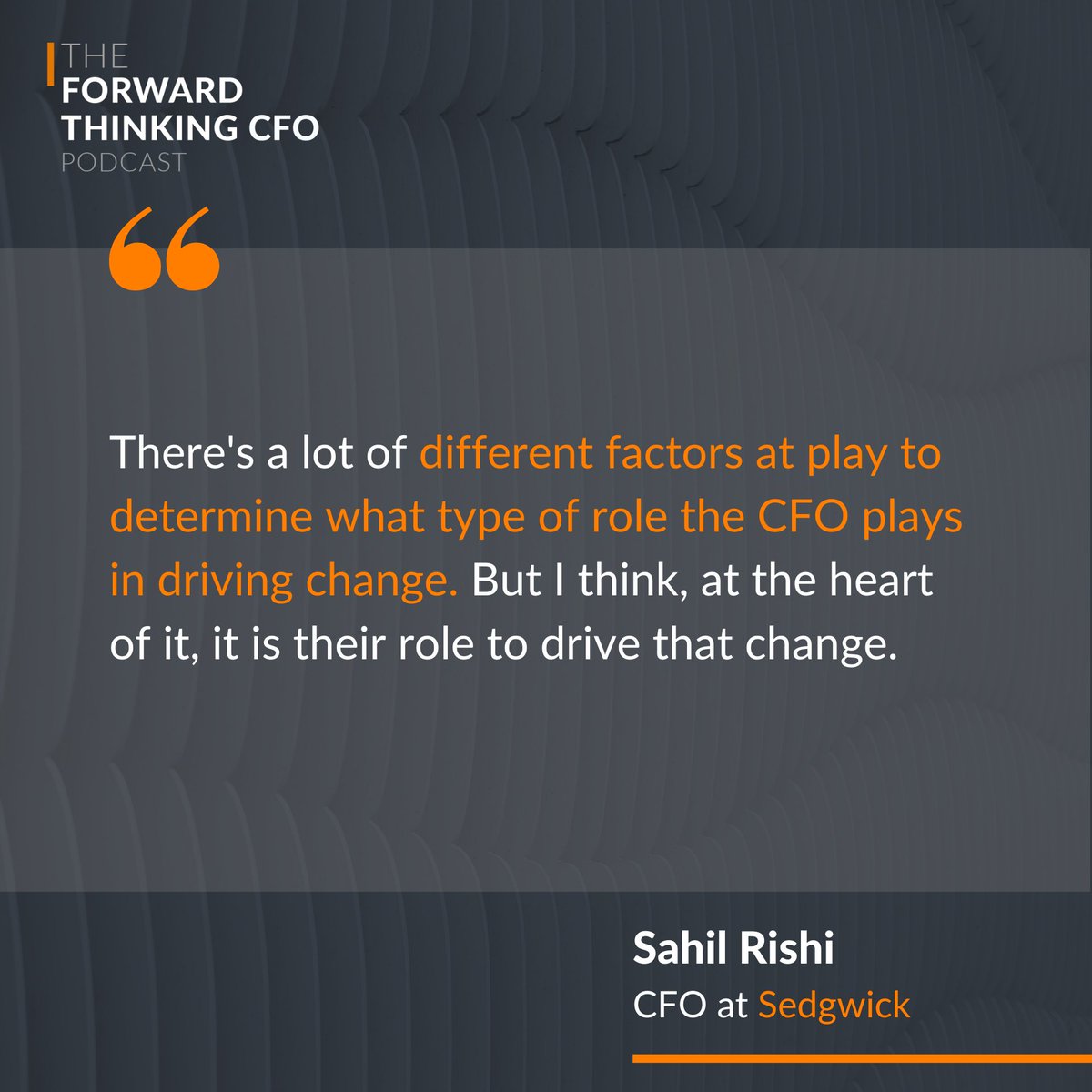 THE
FORWARD
THINKING CFO
PODCAST

“

There's a lot of different factors at play to determine what type of role the CFO plays in driving change. But I think, at the heart of it, it is their role to drive that change.

Sahil Rishi
CFO at Sedgwick